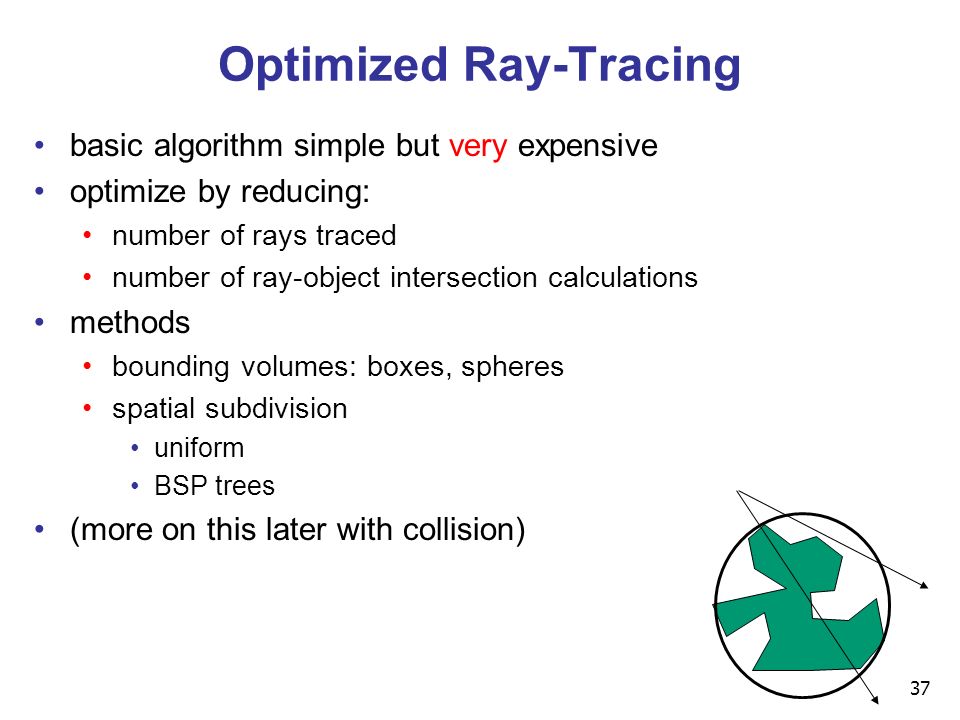 Optimized Ray-Tracing

• basic algorithm simple but very expensive
• optimize by reducing:
  • number of rays traced
  • number of ray-object intersection calculations
• methods
  • bounding volumes: boxes, spheres
  • spatial subdivision
    • uniform
    • BSP trees
• (more on this later with collision)

37